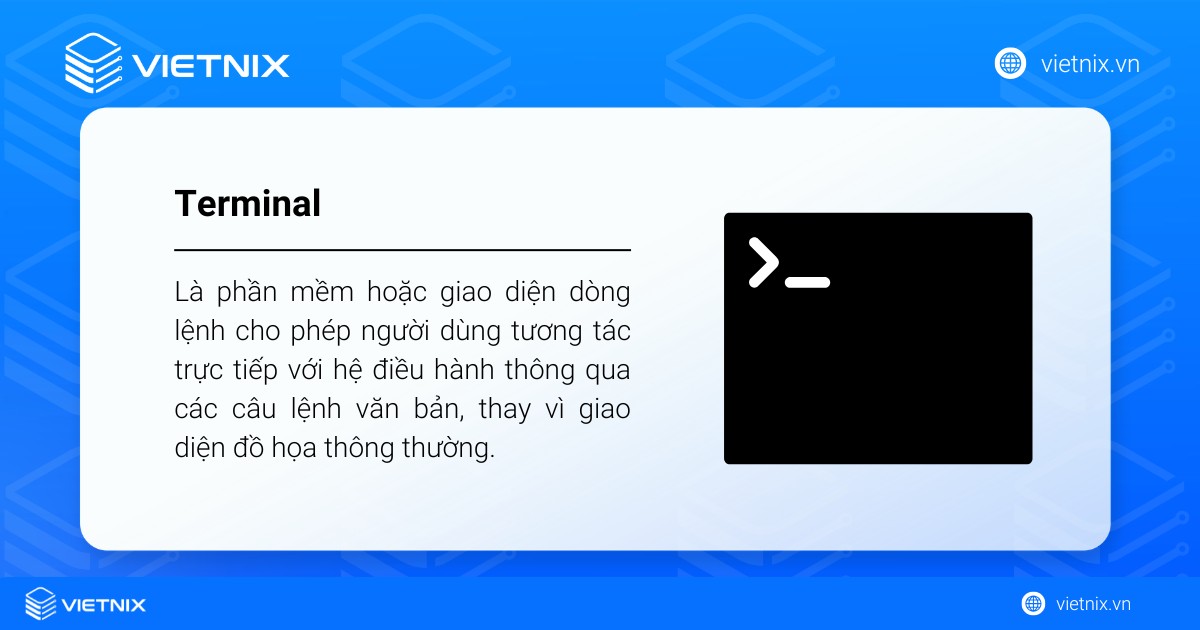 VIETNIX

vietnix.vn

Terminal

Là phần mềm hoặc giao diện dòng lệnh cho phép người dùng tương tác trực tiếp với hệ điều hành thông qua các câu lệnh văn bản, thay vì giao diện đồ họa thông thường.

>_

VIETNIX

vietnix.vn